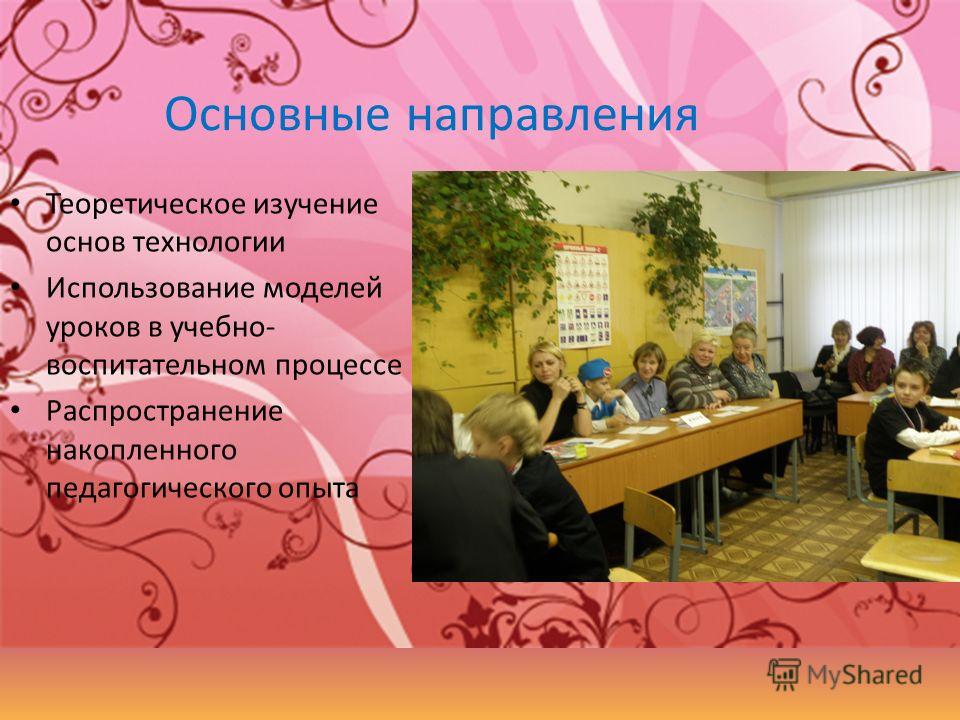 Основные направления

• Теоретическое изучение основ технологии
• Использование моделей уроков в учебно-воспитательном процессе
• Распространение накопленного педагогического опыта

MyShared